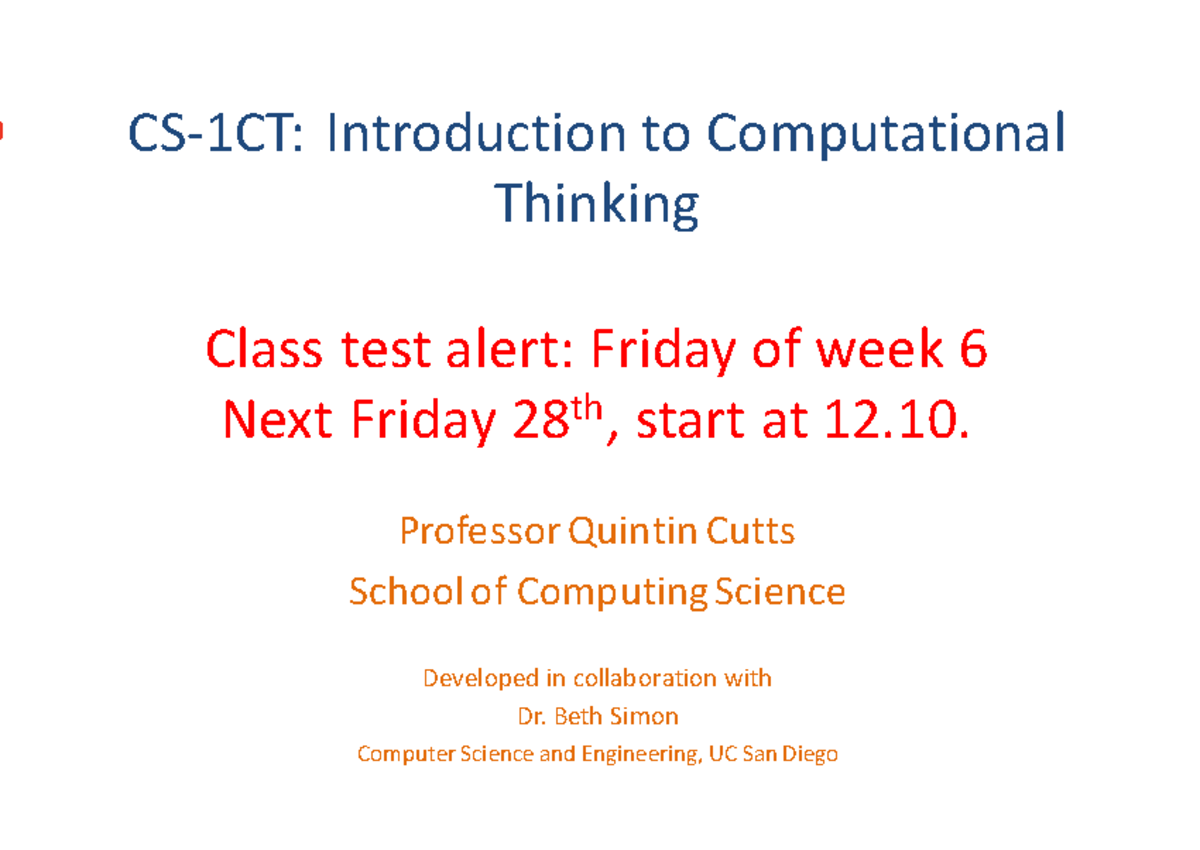 CS-1CT: Introduction to Computational Thinking

Class test alert: Friday of week 6
Next Friday 28$^{th}$, start at 12.10.

Professor Quintin Cutts
School of Computing Science

Developed in collaboration with
Dr. Beth Simon
Computer Science and Engineering, UC San Diego